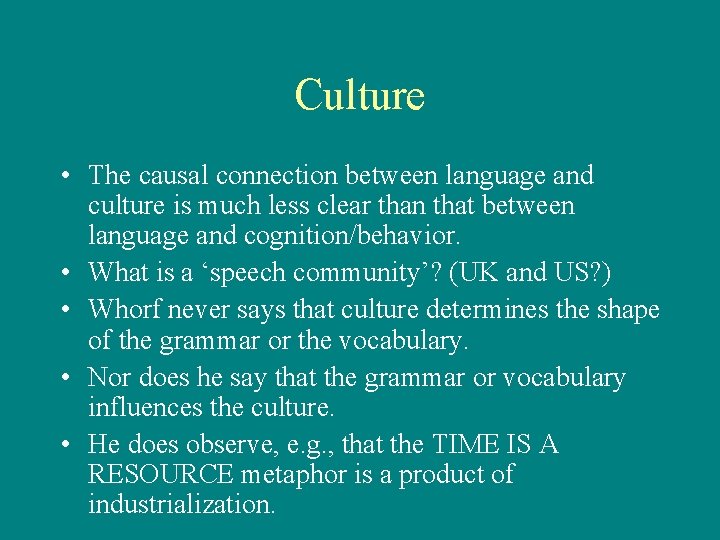 Culture

• The causal connection between language and culture is much less clear than that between language and cognition/behavior.
• What is a ‘speech community’? (UK and US?)
• Whorf never says that culture determines the shape of the grammar or the vocabulary.
• Nor does he say that the grammar or vocabulary influences the culture.
• He does observe, e.g., that the TIME IS A RESOURCE metaphor is a product of industrialization.